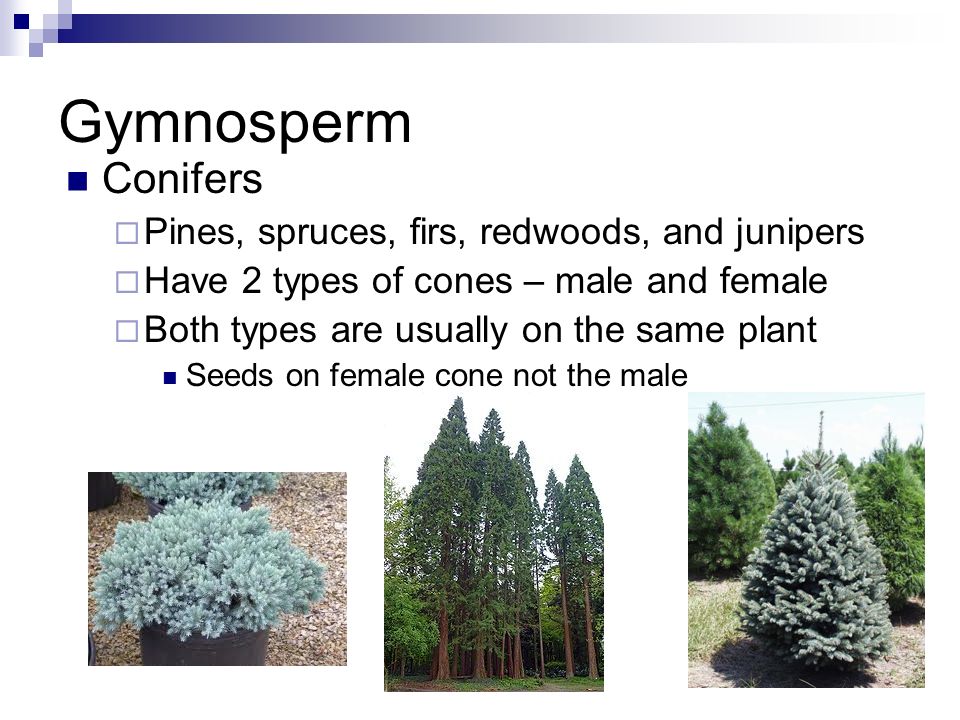 Gymnosperm

Conifers

Pines, spruces, firs, redwoods, and junipers

Have 2 types of cones – male and female

Both types are usually on the same plant

Seeds on female cone not the male